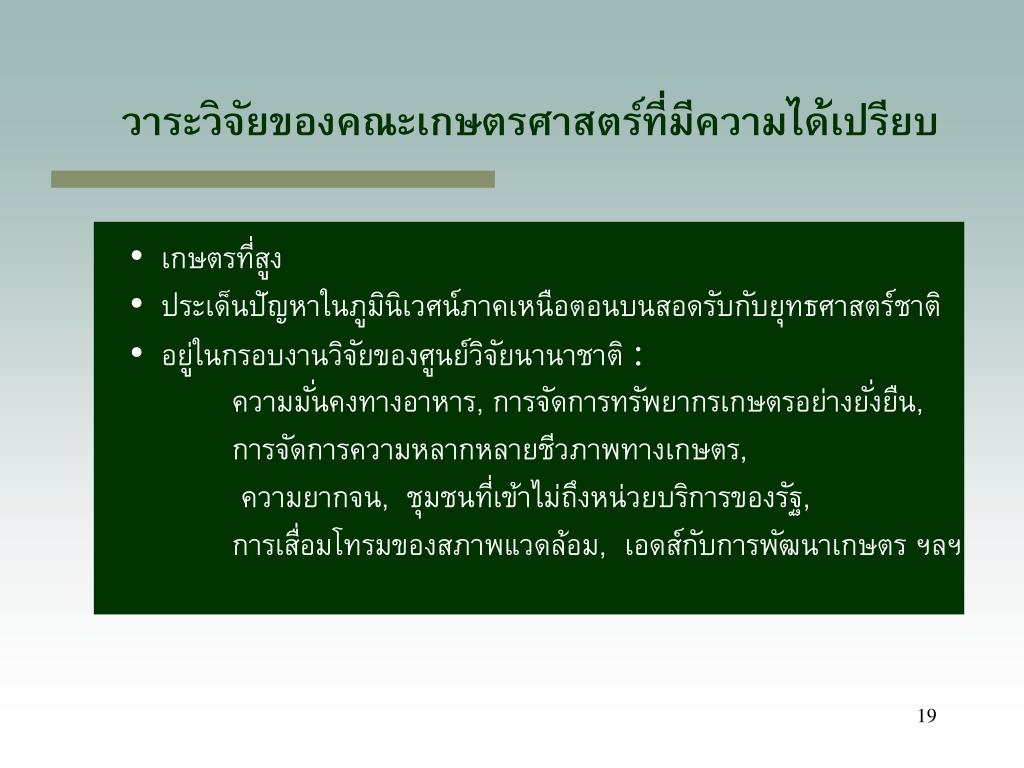 วาระวิจัยของคณะเกษตรศาสตร์ที่มีความได้เปรียบ

• เกษตรที่สูง
• ประเด็นปัญหาในภูมินิเวศน์ภาคเหนือตอนบนสอดรับกับยุทธศาสตร์ชาติ
• อยู่ในกรอบงานวิจัยของศูนย์วิจัยนานาชาติ :
ความมั่นคงทางอาหาร, การจัดการทรัพยากรเกษตรอย่างยั่งยืน,
การจัดการความหลากหลายชีวภาพทางเกษตร,
ความยากจน, ชุมชนที่เข้าไม่ถึงหน่วยบริการของรัฐ,
การเสื่อมโทรมของสภาพแวดล้อม, เอดส์กับการพัฒนาเกษตร ฯลฯ

19